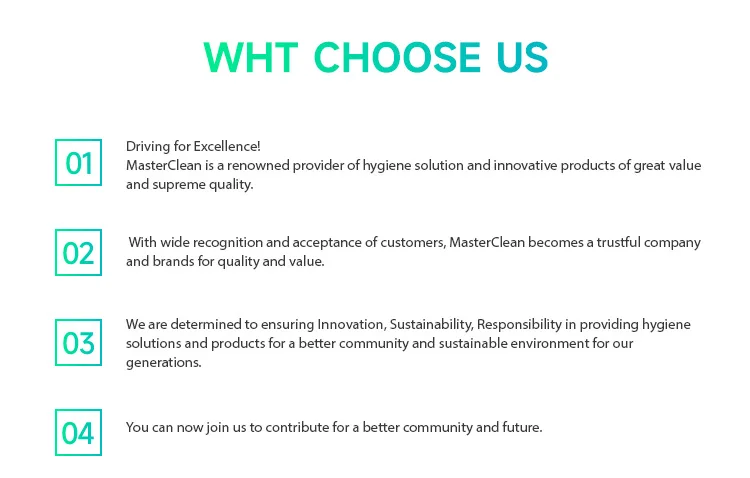 WHT CHOOSE US

01

Driving for Excellence!
MasterClean is a renowned provider of hygiene solution and innovative products of great value and supreme quality.

02

With wide recognition and acceptance of customers, MasterClean becomes a trustful company and brands for quality and value.

03

We are determined to ensuring Innovation, Sustainability, Responsibility in providing hygiene solutions and products for a better community and sustainable environment for our generations.

04

You can now join us to contribute for a better community and future.